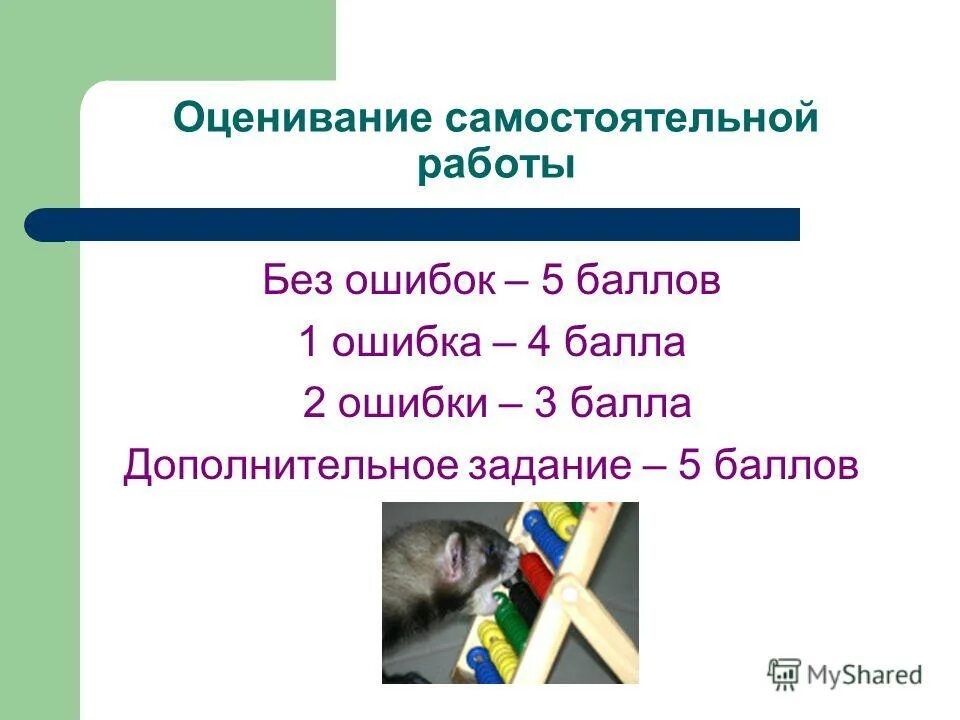 Оценивание самостоятельной работы

Без ошибок – 5 баллов

1 ошибка – 4 балла

2 ошибки – 3 балла

Дополнительное задание – 5 баллов

MyShared